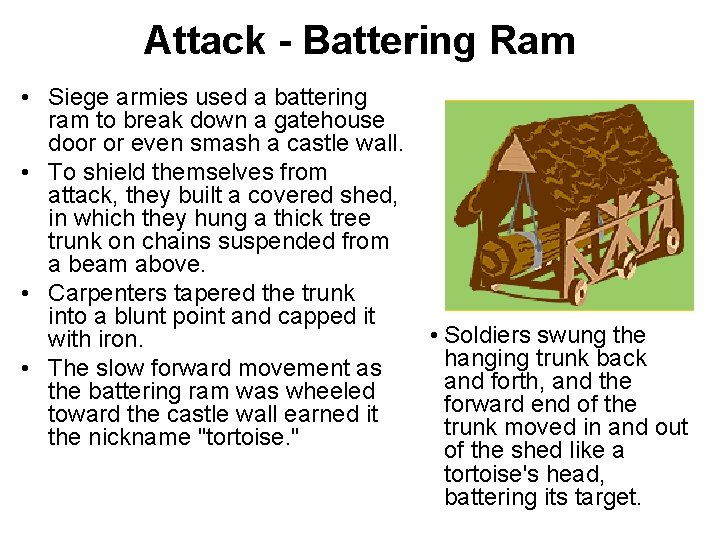 Attack - Battering Ram

• Siege armies used a battering ram to break down a gatehouse door or even smash a castle wall.

• To shield themselves from attack, they built a covered shed, in which they hung a thick tree trunk on chains suspended from a beam above.

• Carpenters tapered the trunk into a blunt point and capped it with iron.

• The slow forward movement as the battering ram was wheeled toward the castle wall earned it the nickname "tortoise."

• Soldiers swung the hanging trunk back and forth, and the forward end of the trunk moved in and out of the shed like a tortoise's head, battering its target.